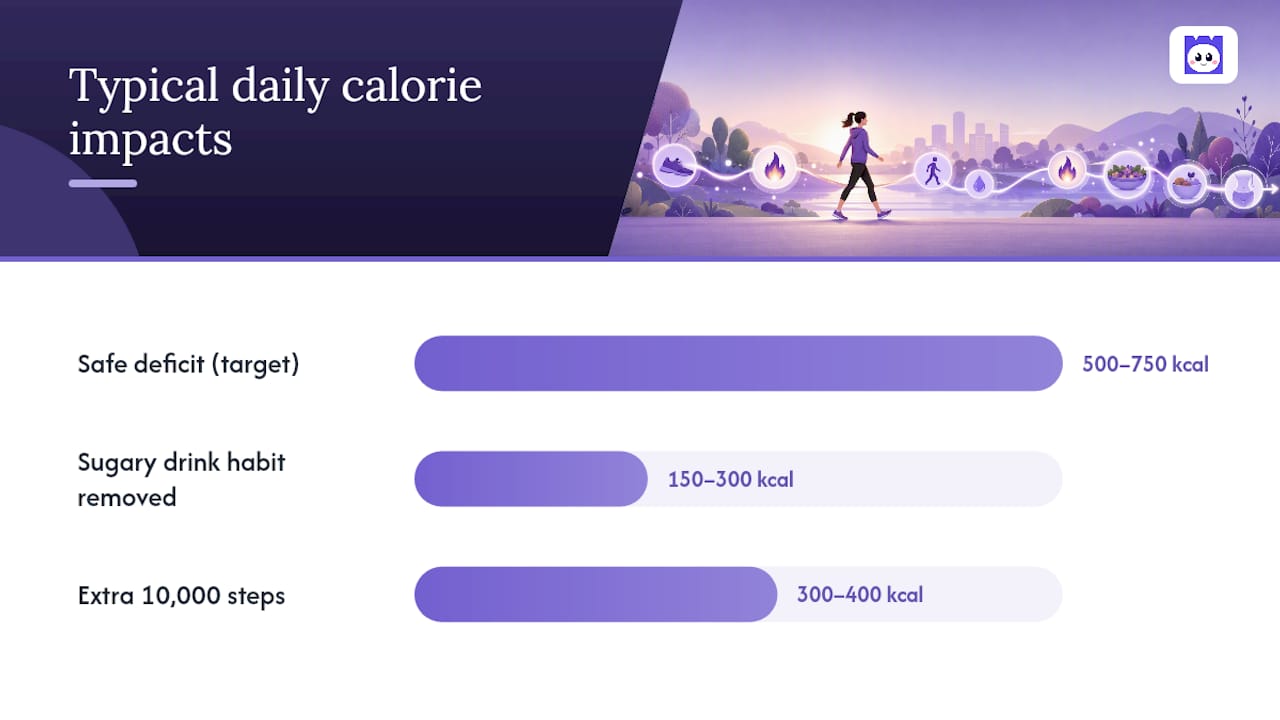 Typical daily calorie impacts

Safe deficit (target)
500–750 kcal

Sugary drink habit removed
150–300 kcal

Extra 10,000 steps
300–400 kcal